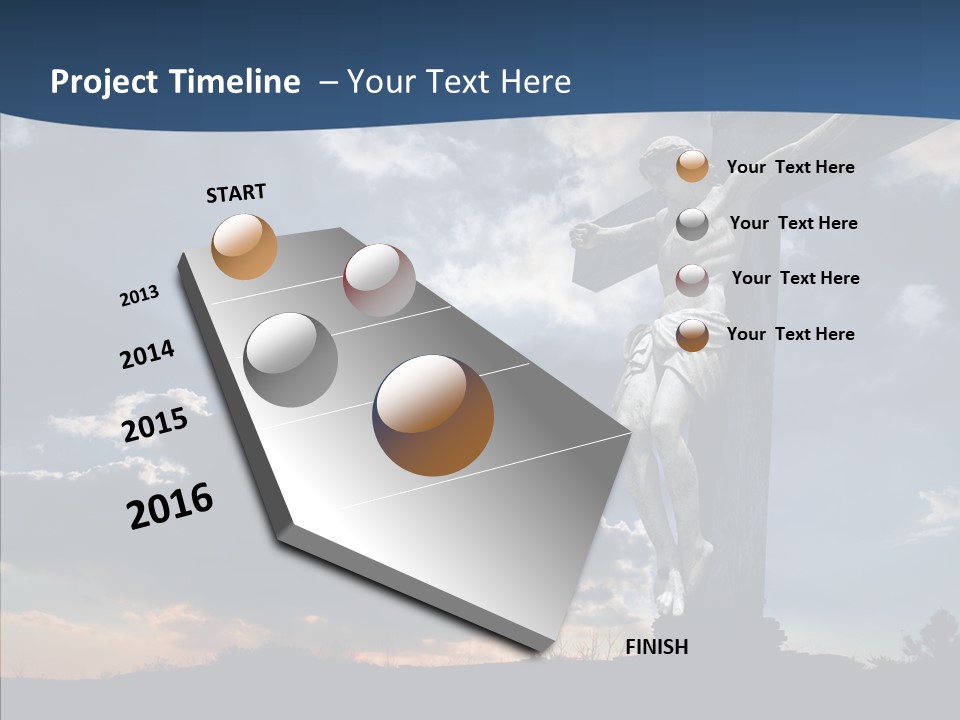 Project Timeline – Your Text Here

START

2013

2014

2015

2016

FINISH

Your Text Here

Your Text Here

Your Text Here

Your Text Here